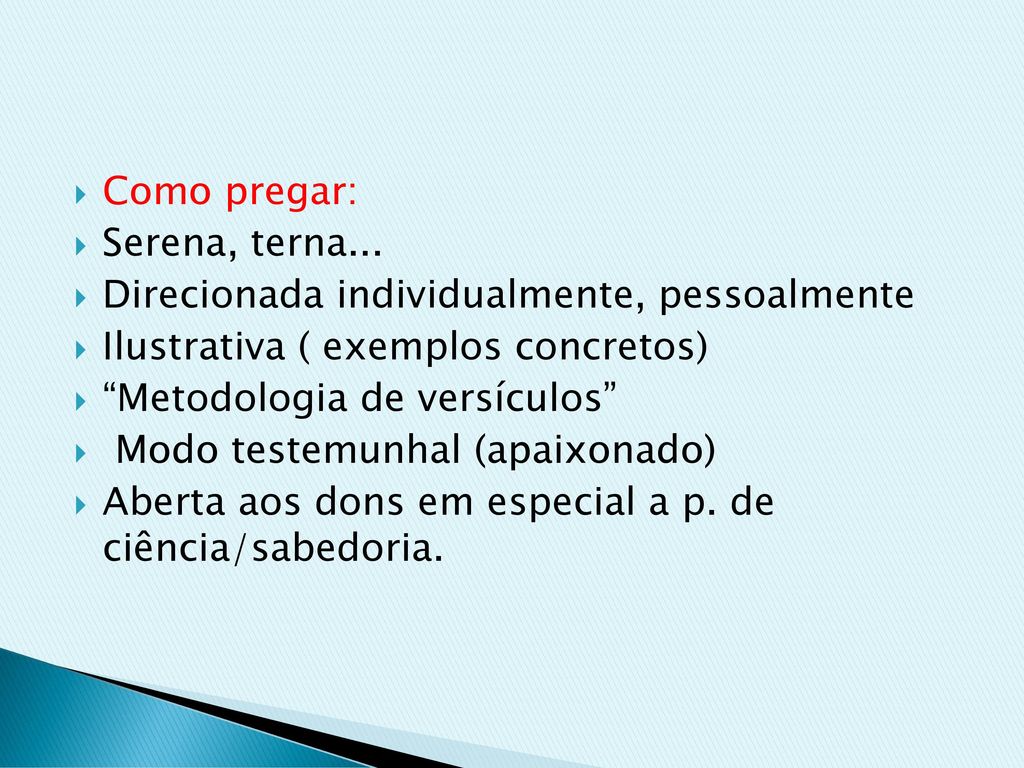 Como pregar:
Serena, terna...
Direcionada individualmente, pessoalmente
Ilustrativa ( exemplos concretos)
“Metodologia de versículos”
Modo testemunhal (apaixonado)
Aberta aos dons em especial a p. de ciência/sabedoria.